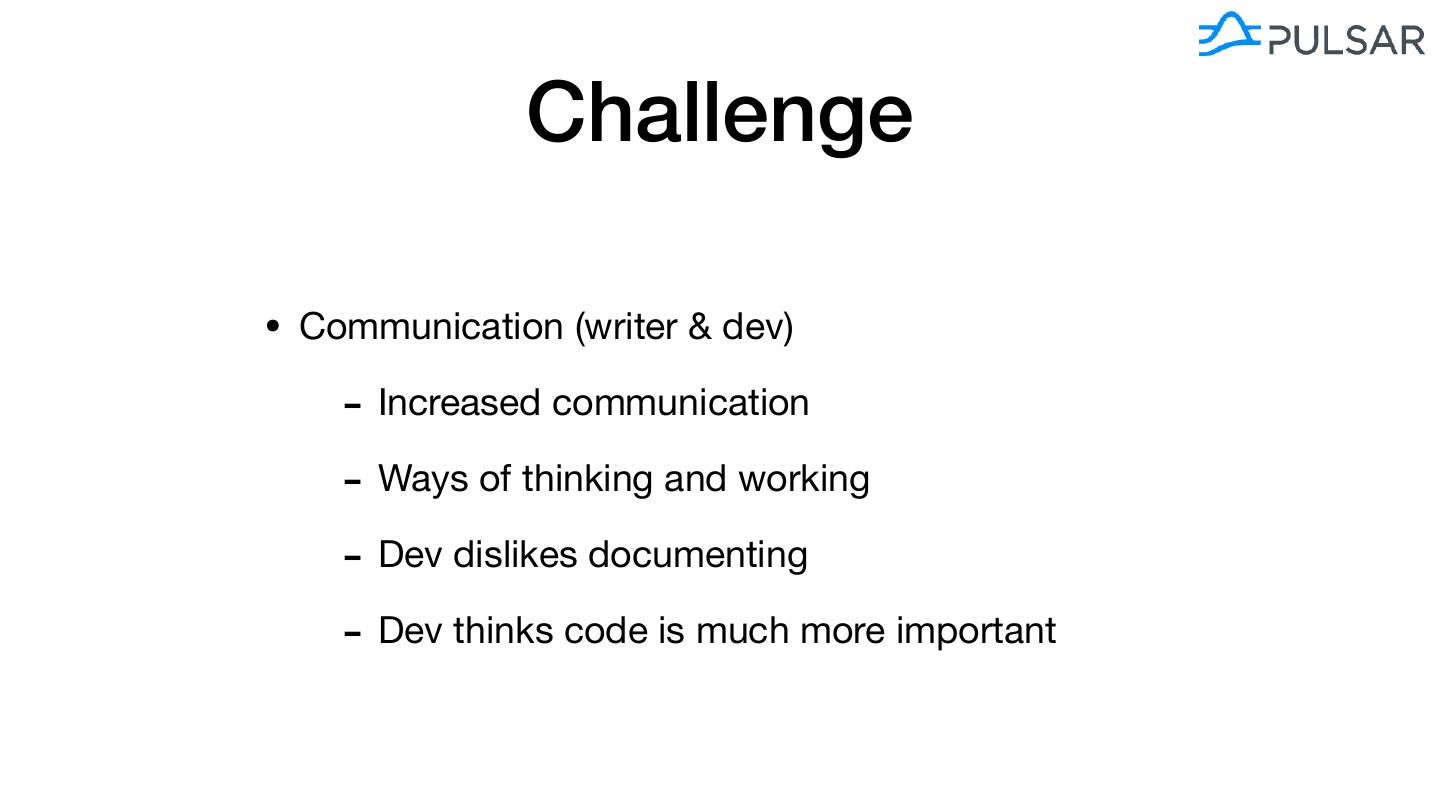 PULSAR

Challenge

• Communication (writer & dev)

- Increased communication

- Ways of thinking and working

- Dev dislikes documenting

- Dev thinks code is much more important